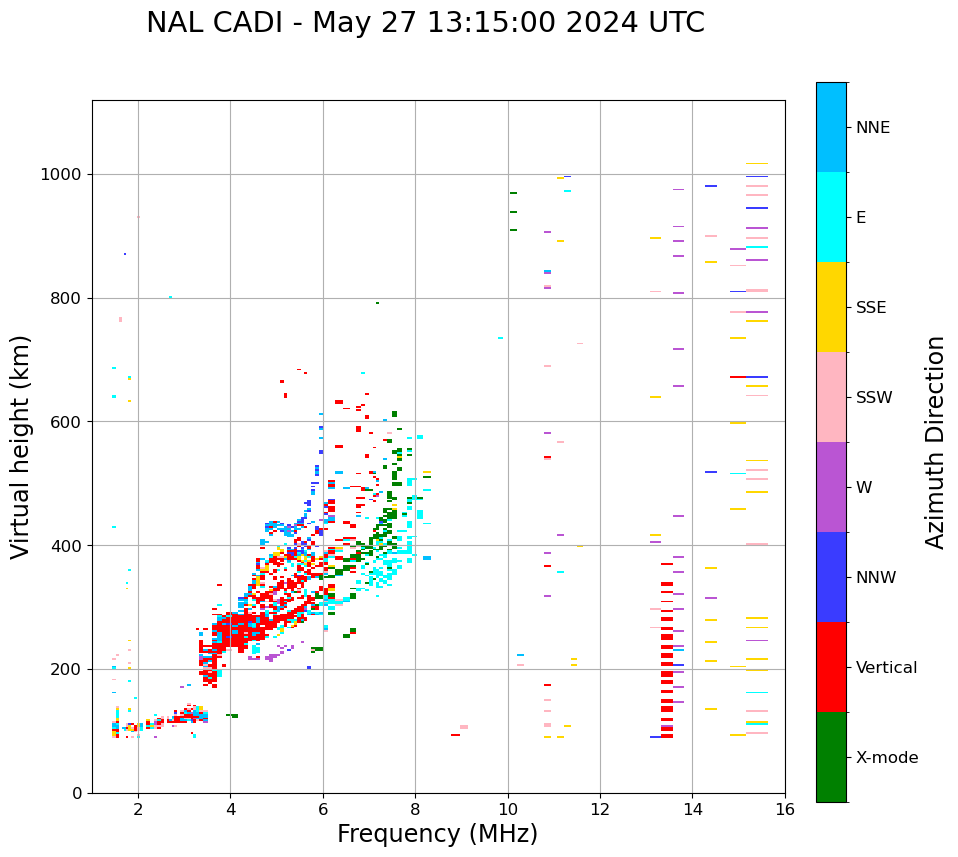 NAL CADI - May 27 13:15:00 2024 UTC

Virtual height (km)

1000
800
600
400
200
0

2
4
6
8
10
12
14
16

Frequency (MHz)

NNE
E
SSE
SSW
W
NNW
Vertical
X-mode

Azimuth Direction